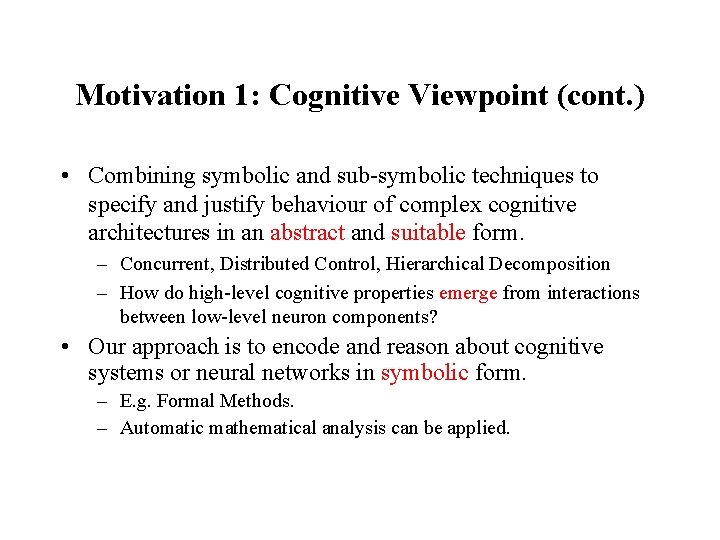 Motivation 1: Cognitive Viewpoint (cont.)

• Combining symbolic and sub-symbolic techniques to specify and justify behaviour of complex cognitive architectures in an abstract and suitable form.

– Concurrent, Distributed Control, Hierarchical Decomposition

– How do high-level cognitive properties emerge from interactions between low-level neuron components?

• Our approach is to encode and reason about cognitive systems or neural networks in symbolic form.

– E.g. Formal Methods.

– Automatic mathematical analysis can be applied.